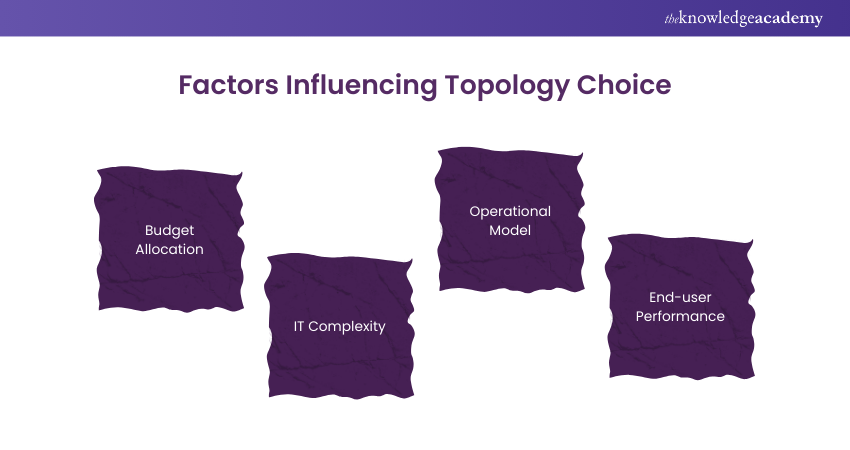 theknowledgeacademy

Factors Influencing Topology Choice

Budget Allocation

IT Complexity

Operational Model

End-user Performance